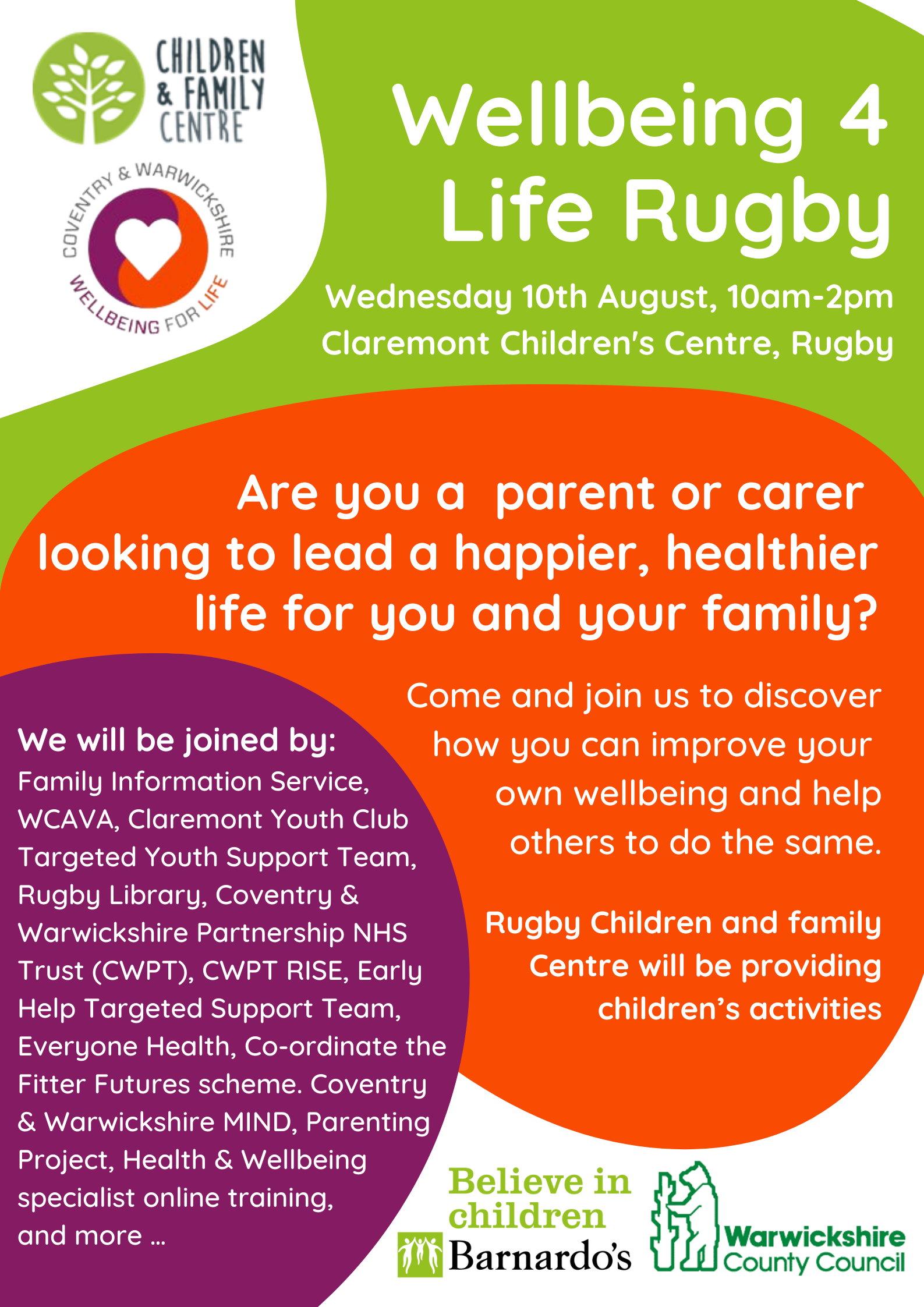 CHILDREN & FAMILY CENTRE

COVENTRY & WARWICKSHIRE WELLBEING FOR LIFE

Wellbeing 4 Life Rugby

Wednesday 10th August, 10am-2pm
Claremont Children's Centre, Rugby

Are you a parent or carer looking to lead a happier, healthier life for you and your family?

Come and join us to discover how you can improve your own wellbeing and help others to do the same.

Rugby Children and family Centre will be providing children's activities

We will be joined by:
Family Information Service, WCAVA, Claremont Youth Club Targeted Youth Support Team, Rugby Library, Coventry & Warwickshire Partnership NHS Trust (CWPT), CWPT RISE, Early Help Targeted Support Team, Everyone Health, Co-ordinate the Fitter Futures scheme. Coventry & Warwickshire MIND, Parenting Project, Health & Wellbeing specialist online training, and more ...

Believe in children
Barnardo's

Warwickshire County Council